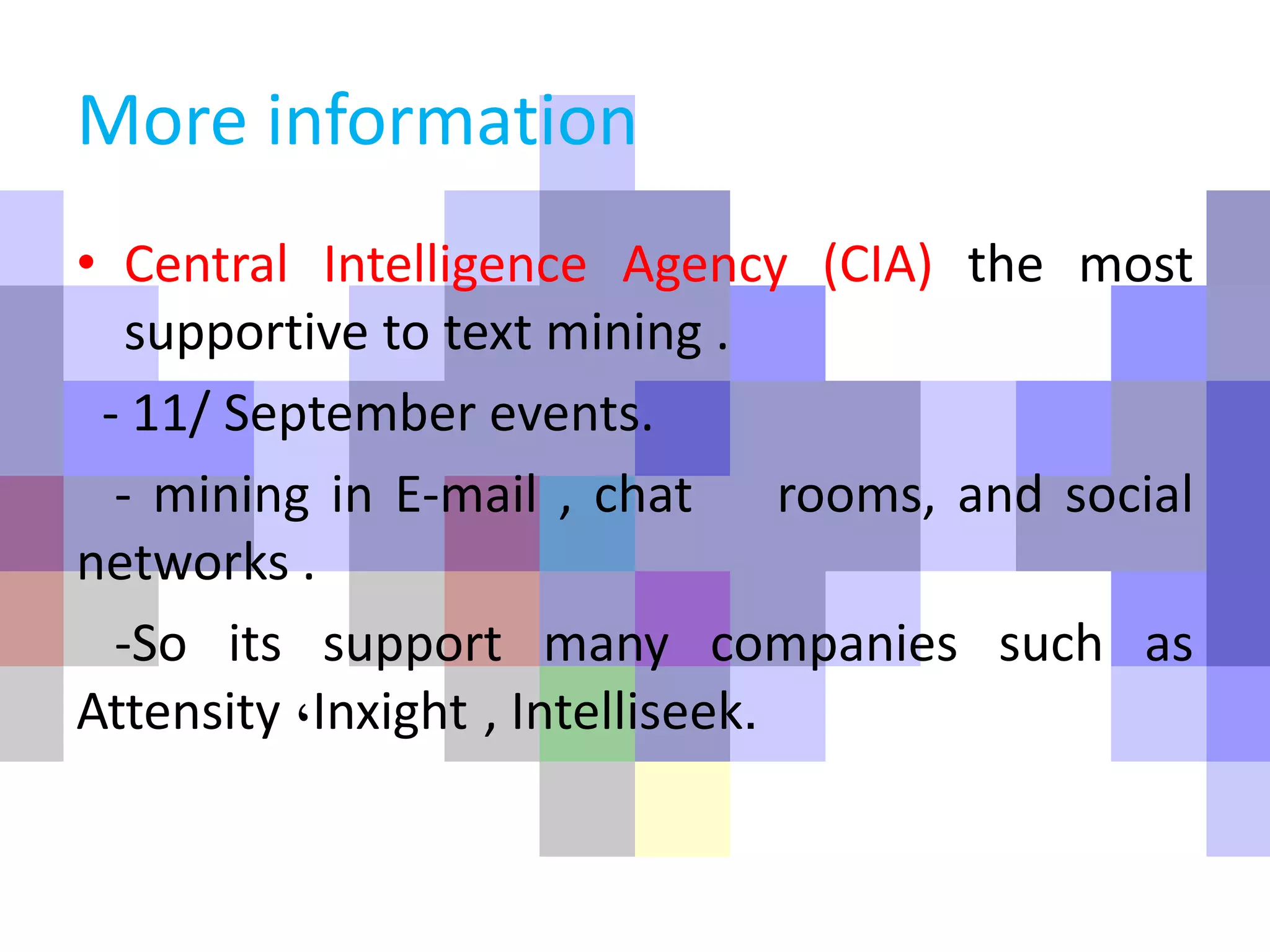 More information

• Central Intelligence Agency (CIA) the most supportive to text mining .

- 11/ September events.

- mining in E-mail , chat rooms, and social networks .

-So its support many companies such as Attensity ،Inxight , Intelliseek.